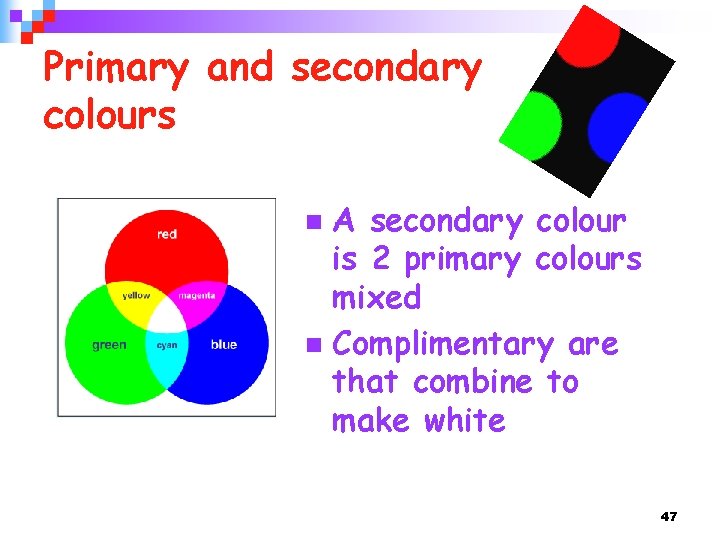 Primary and secondary colours

red

yellow

magenta

green

cyan

blue

• A secondary colour is 2 primary colours mixed
• Complimentary are that combine to make white

47